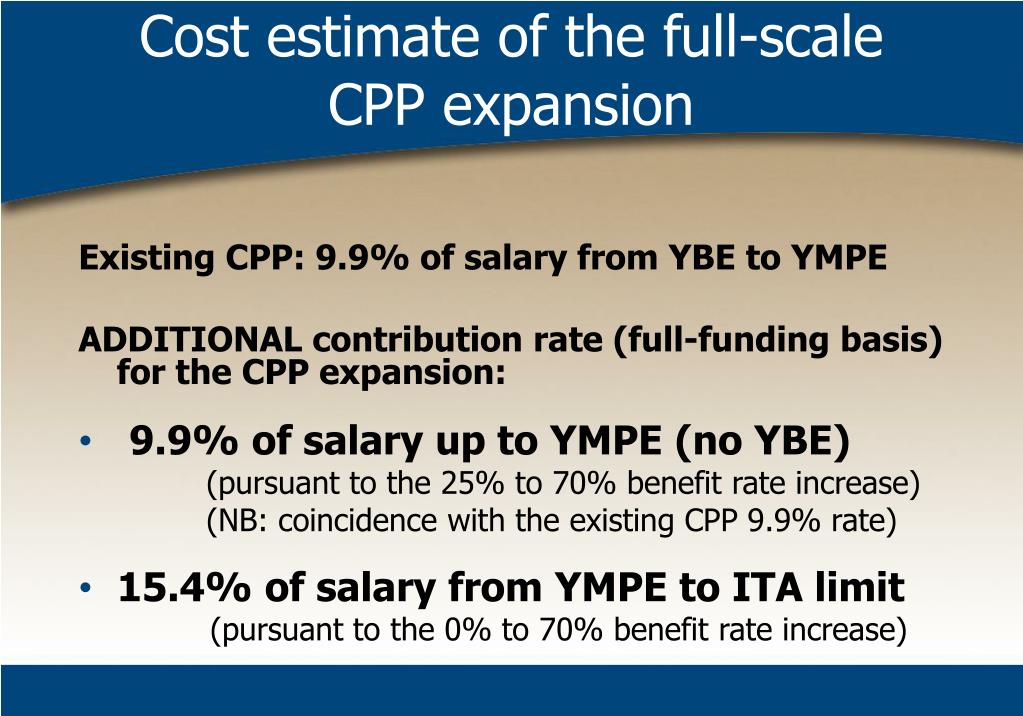 Cost estimate of the full-scale CPP expansion

Existing CPP: 9.9% of salary from YBE to YMPE

ADDITIONAL contribution rate (full-funding basis) for the CPP expansion:

• 9.9% of salary up to YMPE (no YBE)
(pursuant to the 25% to 70% benefit rate increase)
(NB: coincidence with the existing CPP 9.9% rate)

• 15.4% of salary from YMPE to ITA limit
(pursuant to the 0% to 70% benefit rate increase)